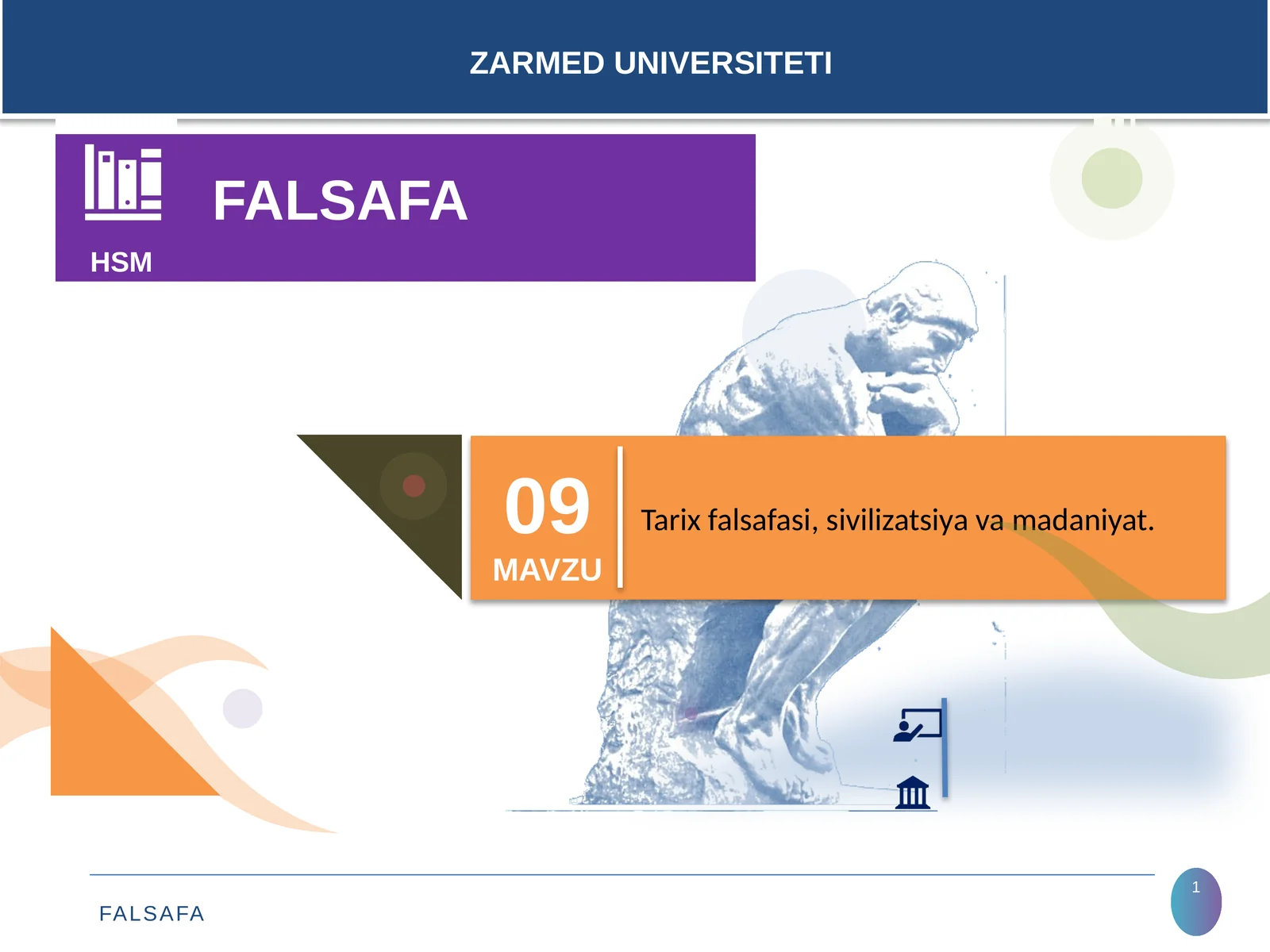 ZARMED UNIVERSITETI

FALSAFA

HSM

09

MAVZU

Tarix falsafasi, sivilizatsiya va madaniyat.

FALSAFA

1